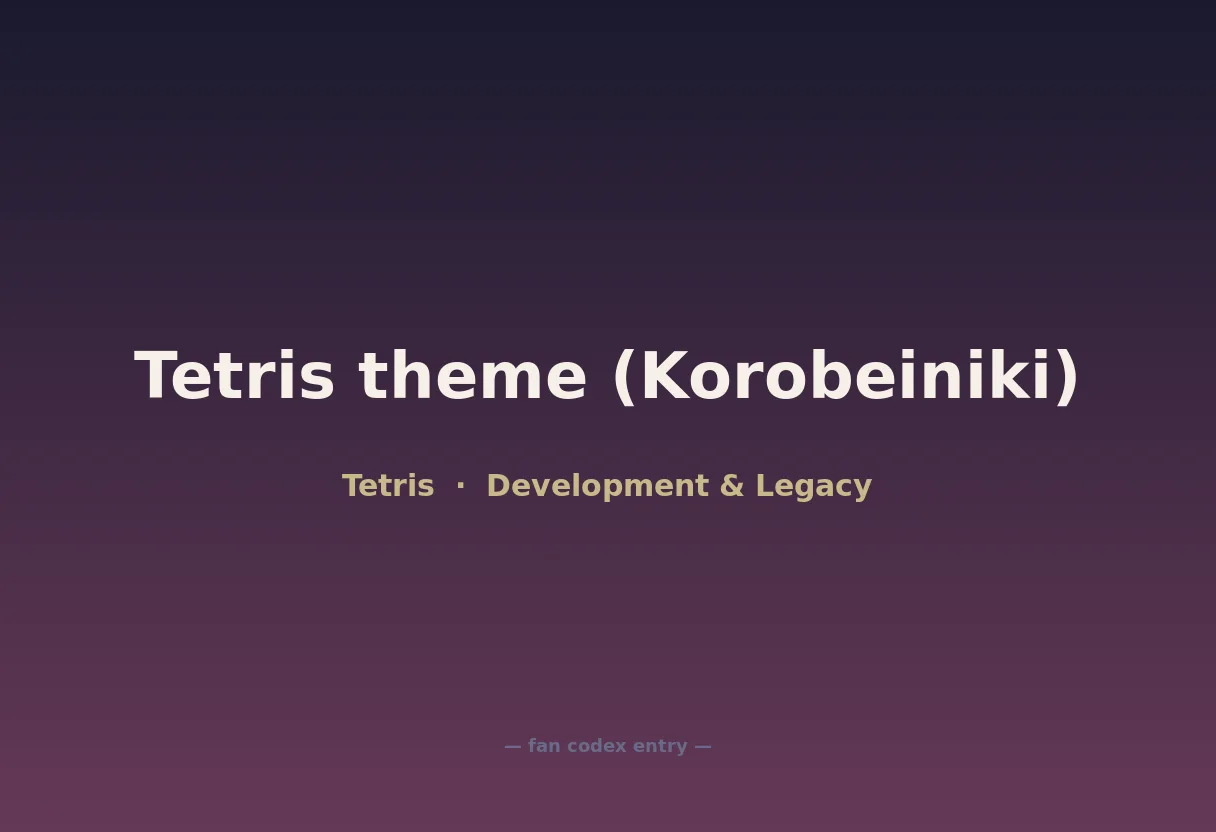 Tetris theme (Korobeiniki)

Tetris · Development & Legacy

— fan codex entry —